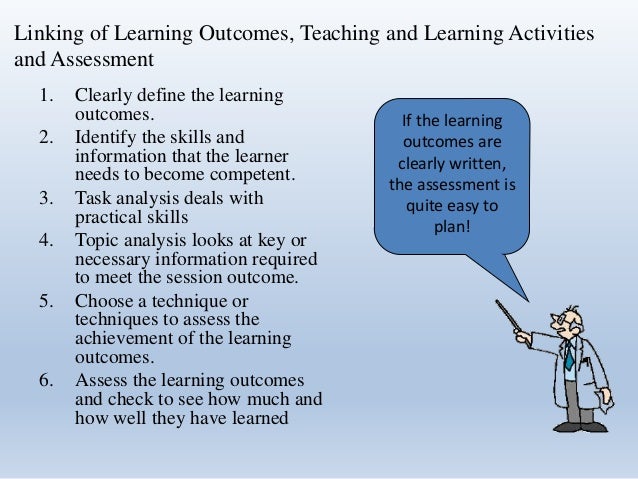 Linking of Learning Outcomes, Teaching and Learning Activities and Assessment

1. Clearly define the learning outcomes.
2. Identify the skills and information that the learner needs to become competent.
3. Task analysis deals with practical skills
4. Topic analysis looks at key or necessary information required to meet the session outcome.
5. Choose a technique or techniques to assess the achievement of the learning outcomes.
6. Assess the learning outcomes and check to see how much and how well they have learned

If the learning outcomes are clearly written, the assessment is quite easy to plan!